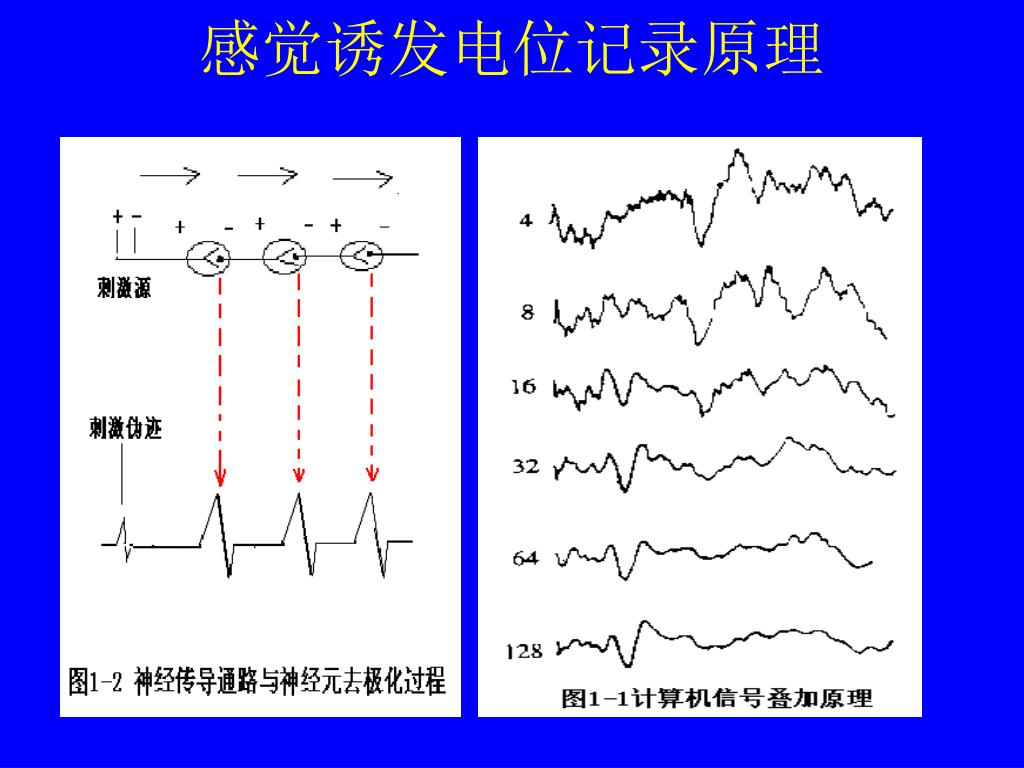 感觉诱发电位记录原理

+ -
+ - + - + -

刺激源

刺激伪迹

图1-2 神经传导通路与神经元去极化过程

4
8
16
32
64
128

图1-1计算机信号叠加原理